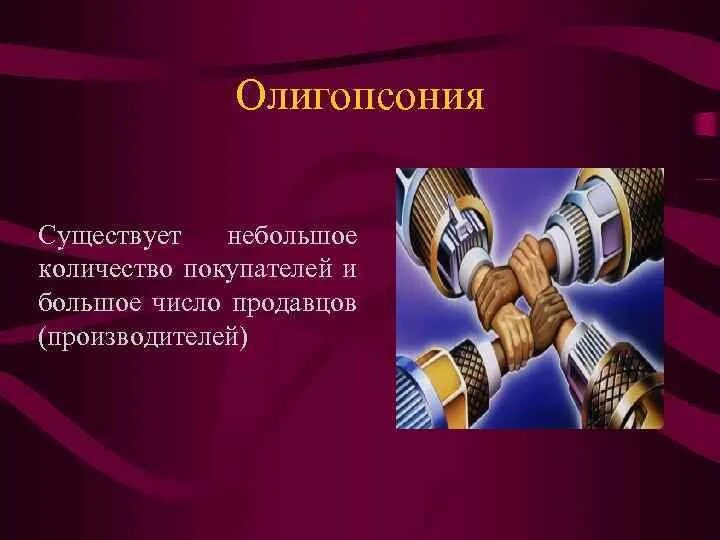 Олигопсония

Существует небольшое количество покупателей и большое число продавцов (производителей)